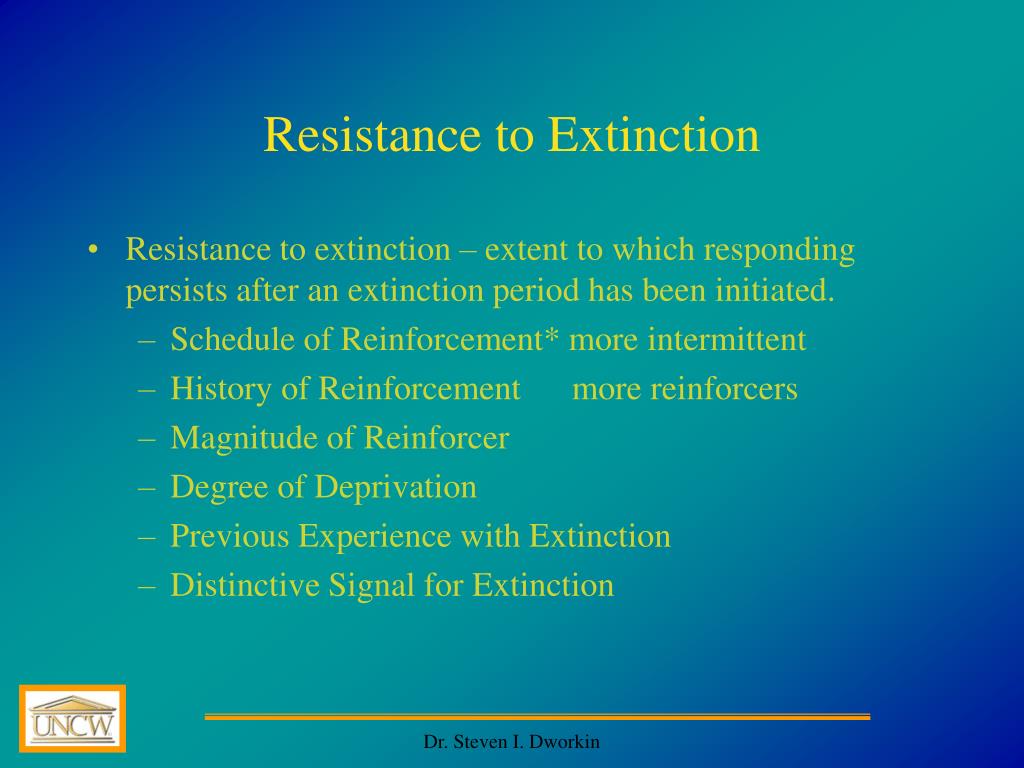 Resistance to Extinction

• Resistance to extinction – extent to which responding persists after an extinction period has been initiated.
– Schedule of Reinforcement* more intermittent
– History of Reinforcement more reinforcers
– Magnitude of Reinforcer
– Degree of Deprivation
– Previous Experience with Extinction
– Distinctive Signal for Extinction

UNCW

Dr. Steven I. Dworkin